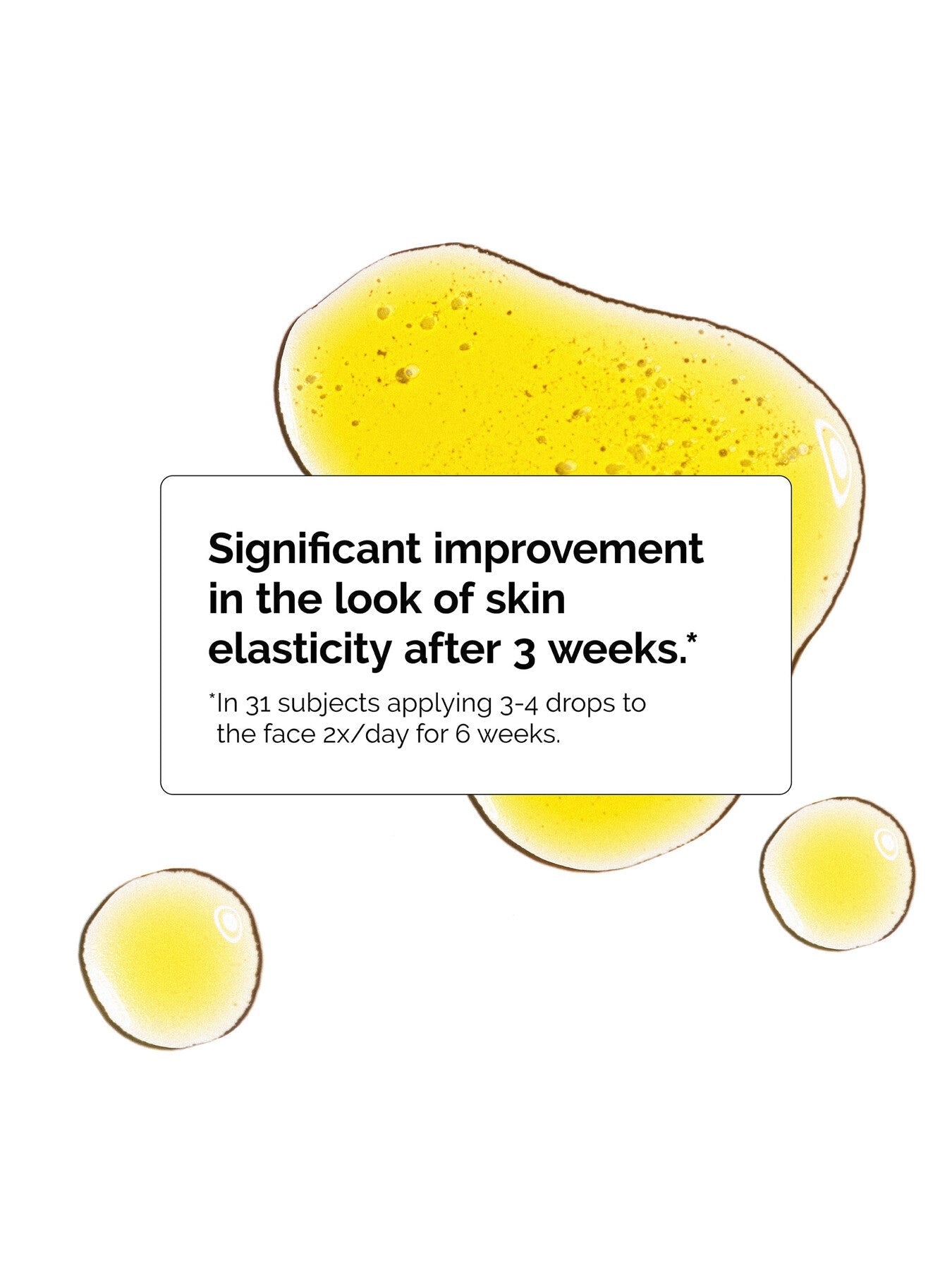 Significant improvement in the look of skin elasticity after 3 weeks.*

*In 31 subjects applying 3-4 drops to the face 2x/day for 6 weeks.